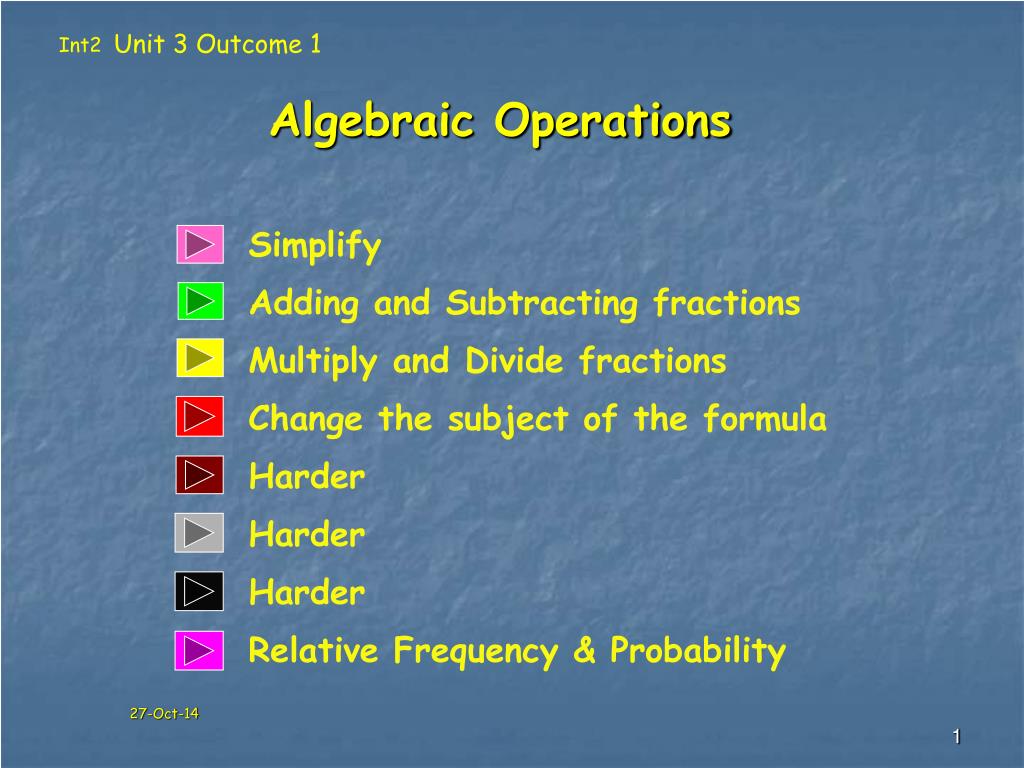 Int2 Unit 3 Outcome 1

Algebraic Operations

Simplify

Adding and Subtracting fractions

Multiply and Divide fractions

Change the subject of the formula

Harder

Harder

Harder

Relative Frequency & Probability

27-Oct-14

1